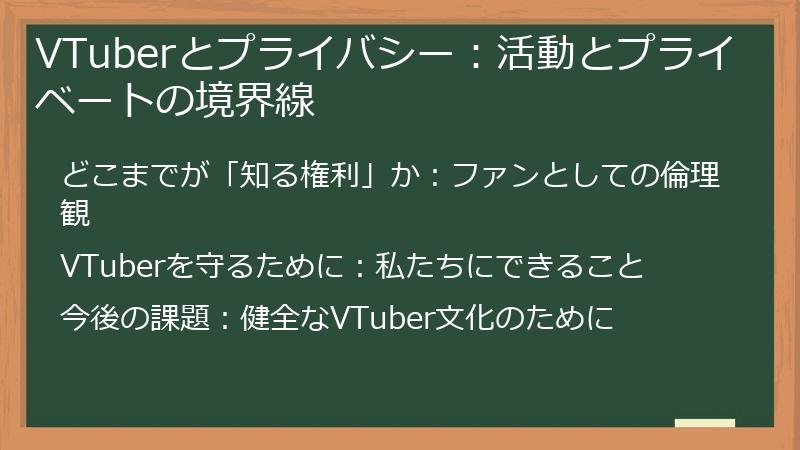 VTuberとプライバシー：活動とプライベートの境界線

どこまでが「知る権利」か：ファンとしての倫理観

VTuberを守るために：私たちにできること

今後の課題：健全なVTuber文化のために